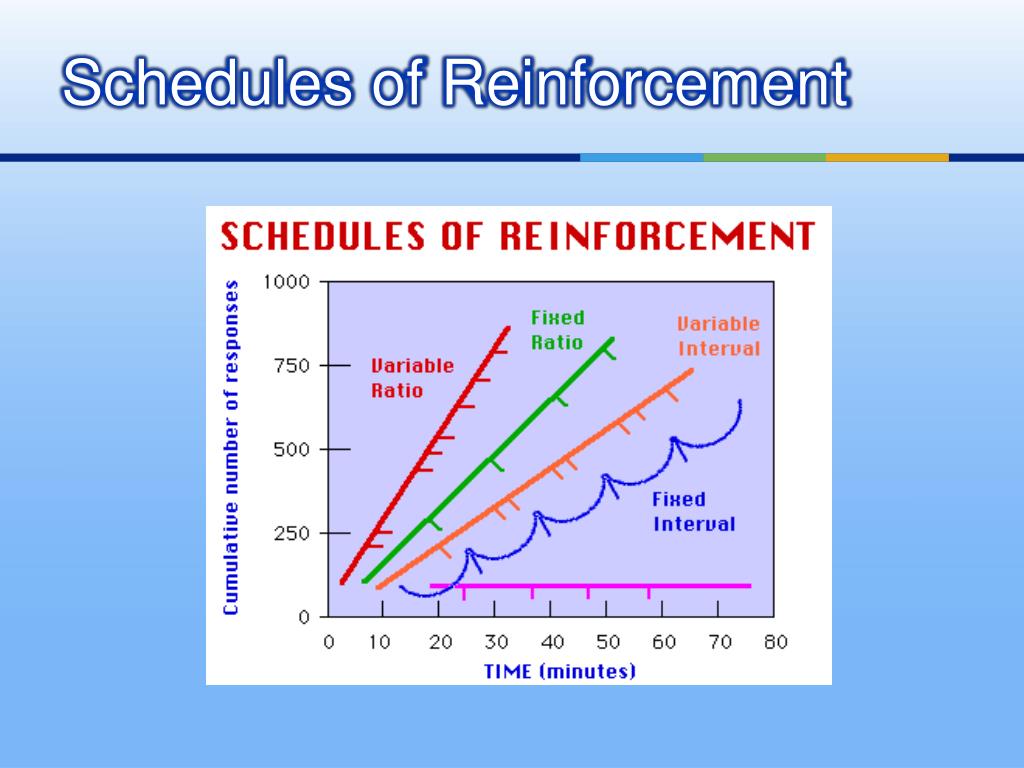 Schedules of Reinforcement

SCHEDULES OF REINFORCEMENT

Cumulative number of responses

1000
750
500
250
0

Variable Ratio

Fixed Ratio

Variable Interval

Fixed Interval

0 10 20 30 40 50 60 70 80

TIME (minutes)